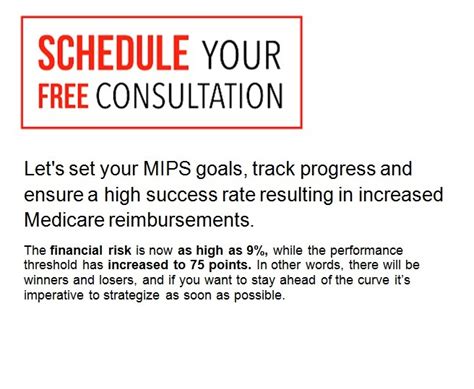 SCHEDULE YOUR FREE CONSULTATION

Let's set your MIPS goals, track progress and ensure a high success rate resulting in increased Medicare reimbursements.

The financial risk is now as high as 9%, while the performance threshold has increased to 75 points. In other words, there will be winners and losers, and if you want to stay ahead of the curve it's imperative to strategize as soon as possible.